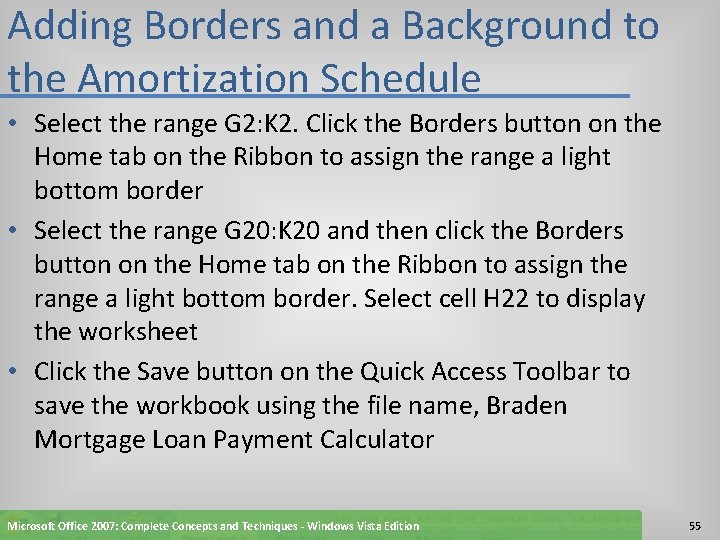 Adding Borders and a Background to the Amortization Schedule

• Select the range G2:K2. Click the Borders button on the Home tab on the Ribbon to assign the range a light bottom border

• Select the range G20:K20 and then click the Borders button on the Home tab on the Ribbon to assign the range a light bottom border. Select cell H22 to display the worksheet

• Click the Save button on the Quick Access Toolbar to save the workbook using the file name, Braden Mortgage Loan Payment Calculator

Microsoft Office 2007: Complete Concepts and Techniques - Windows Vista Edition

55